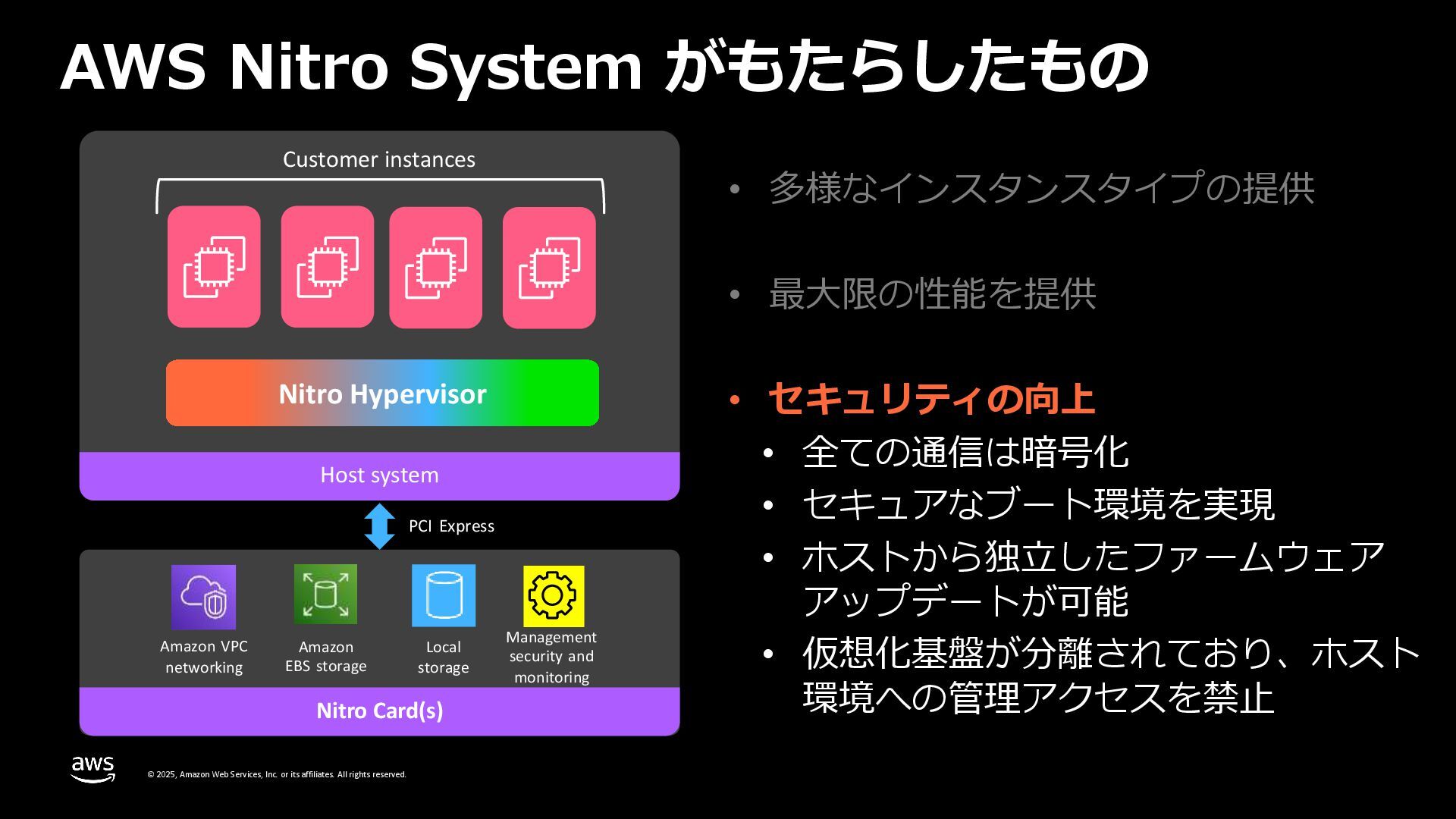 AWS Nitro System がもたらしたもの

Customer instances

Nitro Hypervisor

Host system

PCI Express

Amazon VPC networking

Amazon EBS storage

Local storage

Management security and monitoring

Nitro Card(s)

• 多様なインスタンスタイプの提供

• 最大限の性能を提供

• セキュリティの向上
  • 全ての通信は暗号化
  • セキュアなブート環境を実現
  • ホストから独立したファームウェアアップデートが可能
  • 仮想化基盤が分離されており、ホスト環境への管理アクセスを禁止

aws

© 2025, Amazon Web Services, Inc. or its affiliates. All rights reserved.